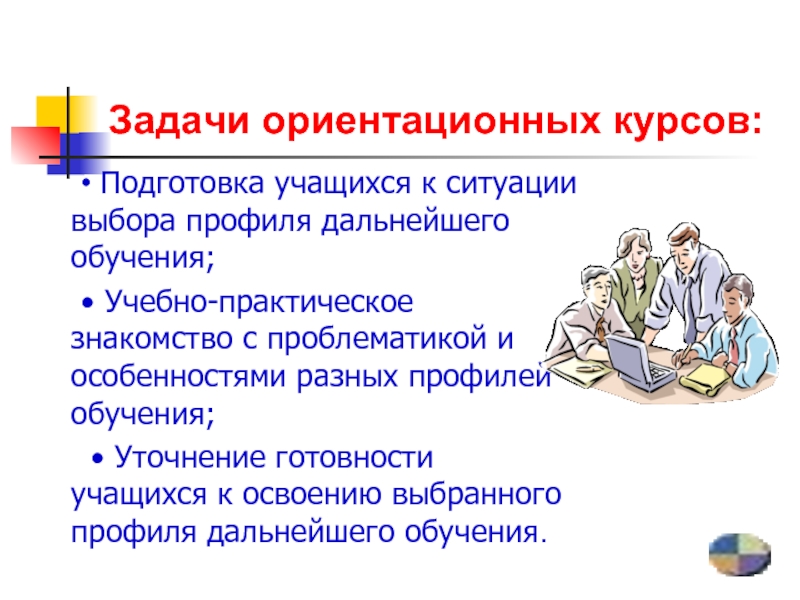 Задачи ориентационных курсов:

• Подготовка учащихся к ситуации выбора профиля дальнейшего обучения;

• Учебно-практическое знакомство с проблематикой и особенностями разных профилей обучения;

• Уточнение готовности учащихся к освоению выбранного профиля дальнейшего обучения.